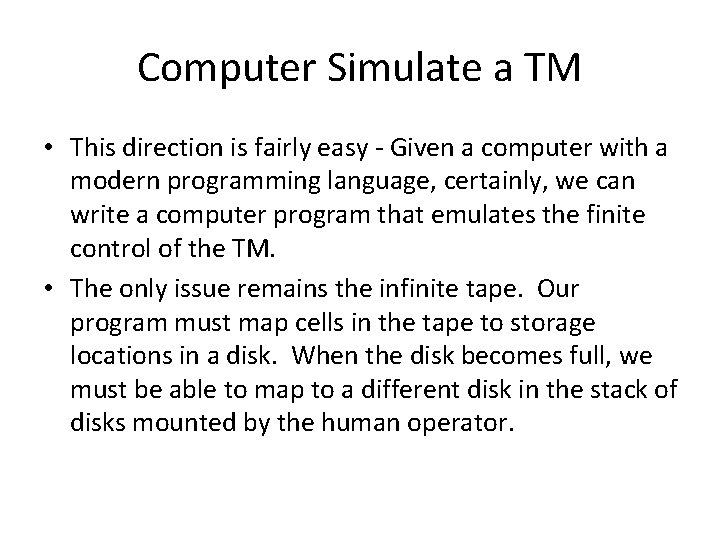 Computer Simulate a TM

• This direction is fairly easy - Given a computer with a modern programming language, certainly, we can write a computer program that emulates the finite control of the TM.

• The only issue remains the infinite tape. Our program must map cells in the tape to storage locations in a disk. When the disk becomes full, we must be able to map to a different disk in the stack of disks mounted by the human operator.